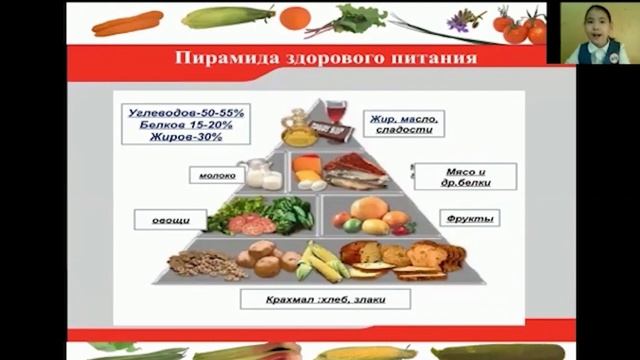 Пирамида здорового питания

Углеводов-50-55%
Белков 15-20%
Жиров-30%

Жир, масло, сладости

молоко

Мясо и др.белки

овощи

Фрукты

Крахмал :хлеб, злаки